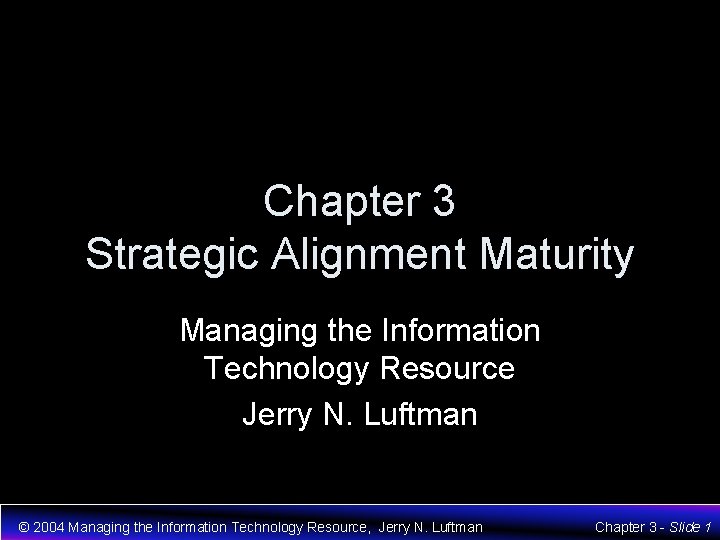 Chapter 3
Strategic Alignment Maturity

Managing the Information Technology Resource

Jerry N. Luftman

© 2004 Managing the Information Technology Resource, Jerry N. Luftman

Chapter 3 - Slide 1